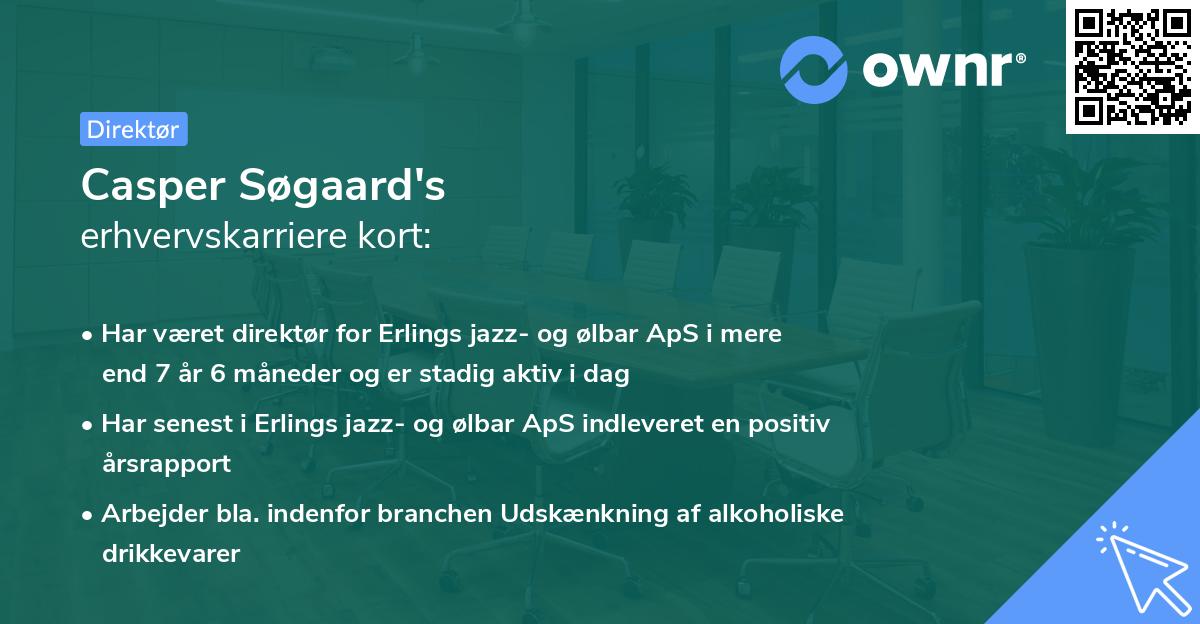 ownr®

Direktør

Casper Søgaard's
erhvervskarriere kort:

• Har været direktør for Erlings jazz- og ølbar ApS i mere end 7 år 6 måneder og er stadig aktiv i dag

• Har senest i Erlings jazz- og ølbar ApS indleveret en positiv årsrapport

• Arbejder bla. indenfor branchen Udskænkning af alkoholiske drikkevarer